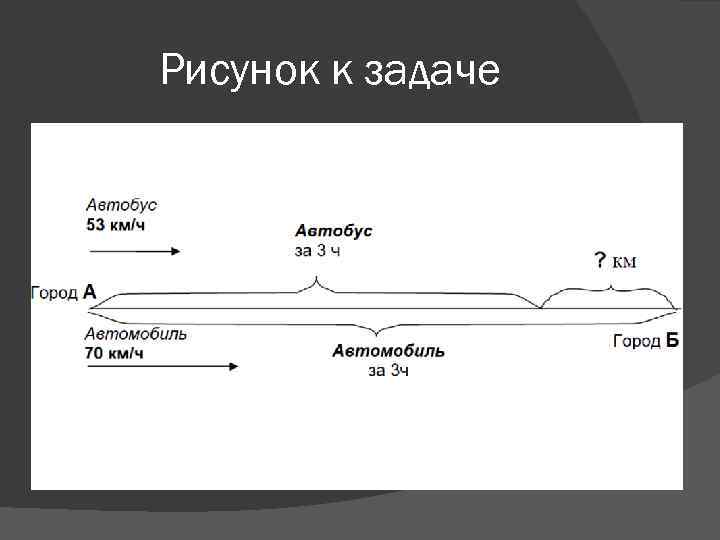 Рисунок к задаче

Автобус
53 км/ч

Автобус
за 3 ч

? км

Город А

Автомобиль
70 км/ч

Автомобиль
за 3ч

Город Б